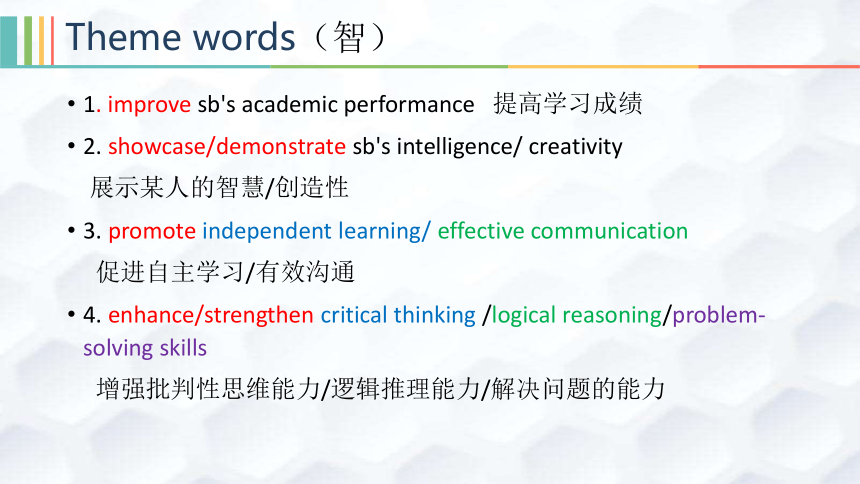 Theme words（智）

• 1. improve sb's academic performance 提高学习成绩

• 2. showcase/demonstrate sb's intelligence/ creativity

展示某人的智慧/创造性

• 3. promote independent learning/ effective communication

促进自主学习/有效沟通

• 4. enhance/strengthen critical thinking /logical reasoning/problem-solving skills

增强批判性思维能力/逻辑推理能力/解决问题的能力